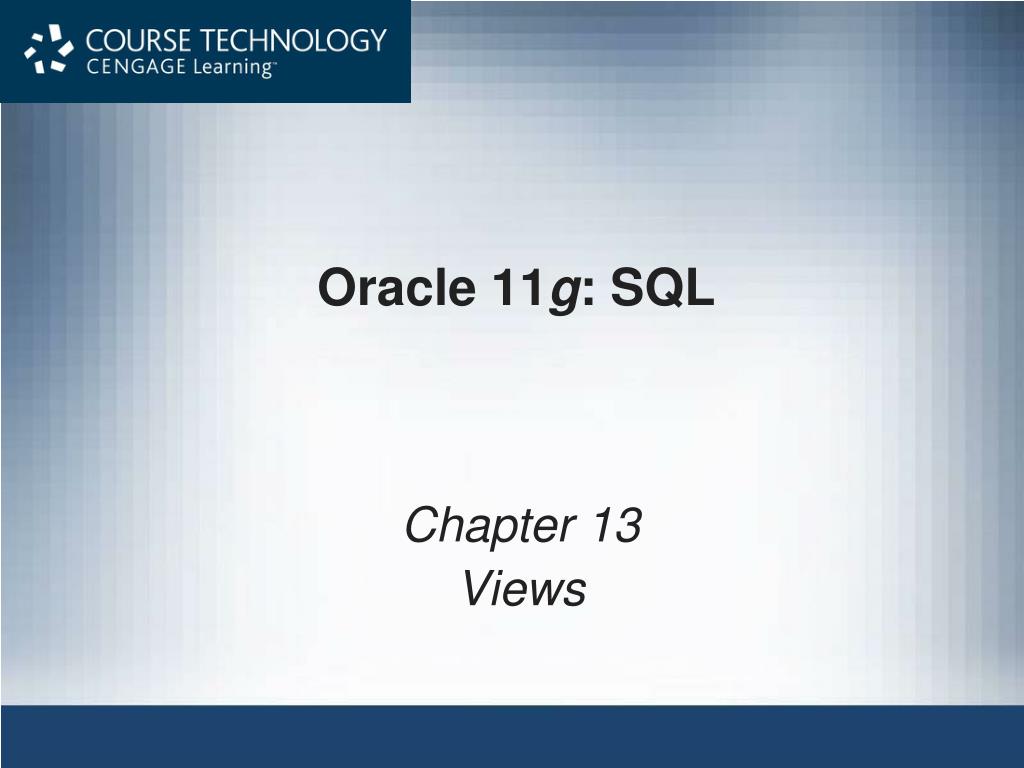 COURSE TECHNOLOGY
CENGAGE Learning™

Oracle 11g: SQL

Chapter 13
Views